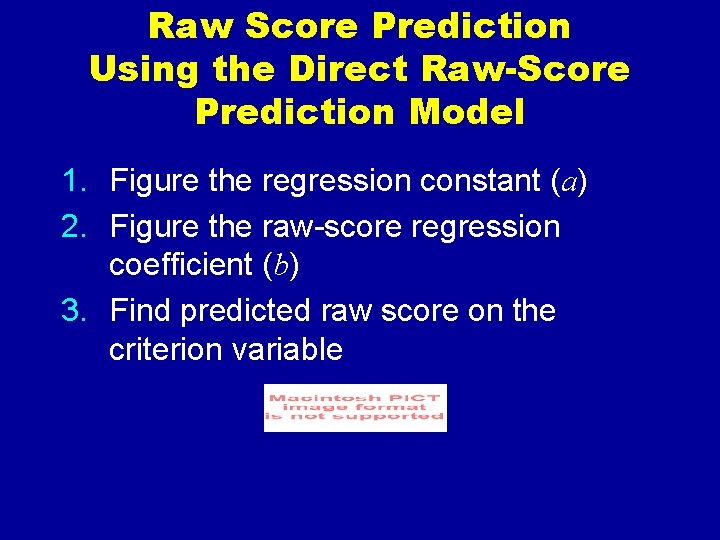 Raw Score Prediction Using the Direct Raw-Score Prediction Model

1. Figure the regression constant ($a$)
2. Figure the raw-score regression coefficient ($b$)
3. Find predicted raw score on the criterion variable

Macintosh PICT image format is not supported